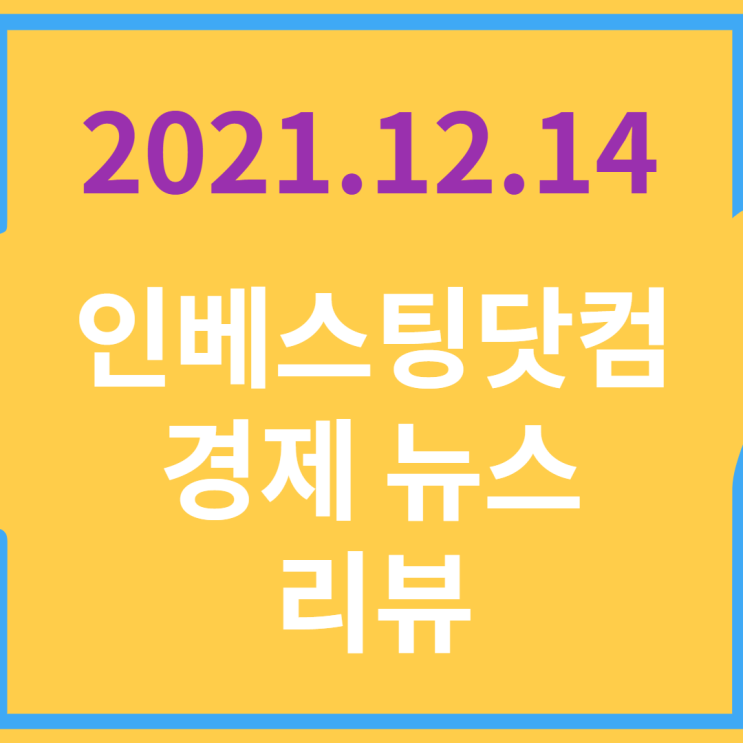 2021.12.14

인베스팅닷컴
경제 뉴스
리뷰